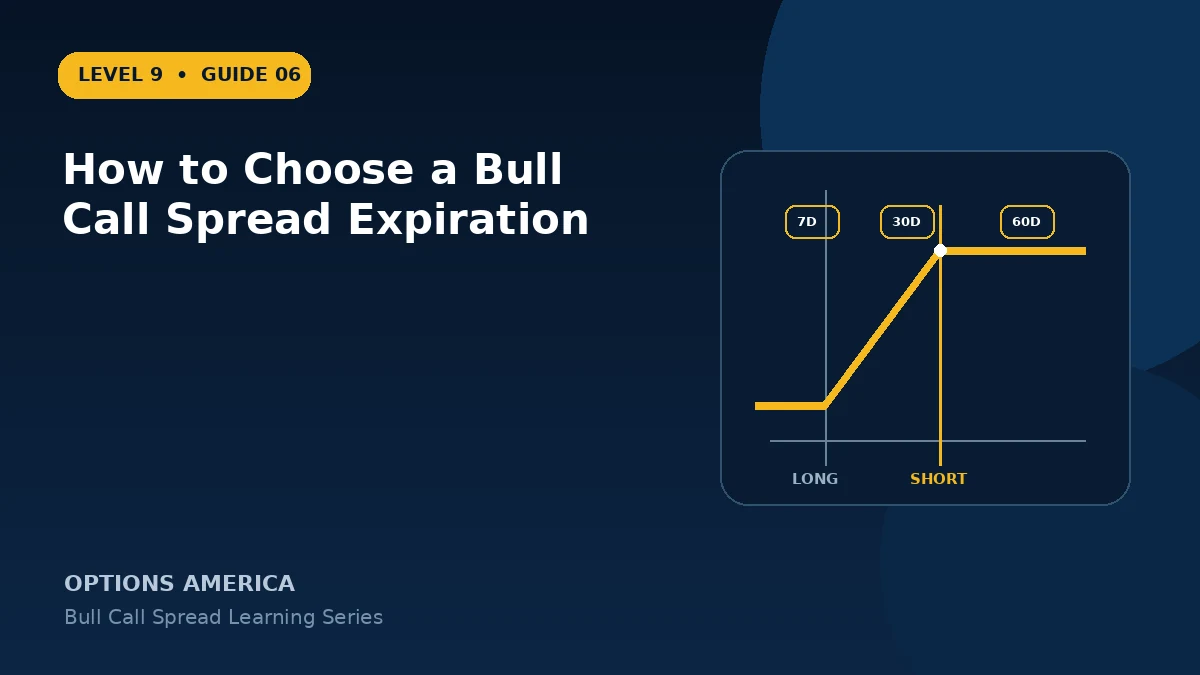 LEVEL 9 • GUIDE 06

How to Choose a Bull Call Spread Expiration

7D

30D

60D

LONG

SHORT

OPTIONS AMERICA

Bull Call Spread Learning Series